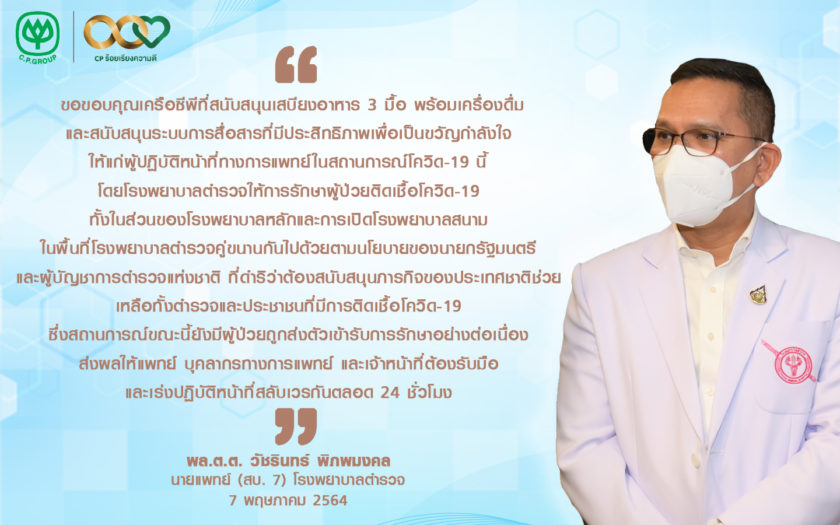 C.P.GROUP

CP ร้อยเรียงความดี

“

ขอขอบคุณเครือซีพีที่สนับสนุนเสบียงอาหาร 3 มื้อ พร้อมเครื่องดื่ม และสนับสนุนระบบการสื่อสารที่มีประสิทธิภาพเพื่อเป็นขวัญกำลังใจ ให้แก่ผู้ปฏิบัติหน้าที่ทางการแพทย์ในสถานการณ์โควิด-19 นี้ โดยโรงพยาบาลตำรวจให้การรักษาผู้ป่วยติดเชื้อโควิด-19 ทั้งในส่วนของโรงพยาบาลหลักและการเปิดโรงพยาบาลสนาม ในพื้นที่โรงพยาบาลตำรวจคู่ขนานกันไปด้วยตามนโยบายของนายกรัฐมนตรี และผู้บัญชาการตำรวจแห่งชาติ ที่ดำริว่าต้องสนับสนุนภารกิจของประเทศชาติช่วยเหลือทั้งตำรวจและประชาชนที่มีการติดเชื้อโควิด-19 ซึ่งสถานการณ์ขณะนี้ยังมีผู้ป่วยถูกส่งตัวเข้ารับการรักษาอย่างต่อเนื่อง ส่งผลให้แพทย์ บุคลากรทางการแพทย์ และเจ้าหน้าที่ต้องรับมือ และเร่งปฏิบัติหน้าที่สลับเวรกันตลอด 24 ชั่วโมง

”

พล.ต.ต. วัชรินทร์ พิภพมงคล
นายแพทย์ (สบ. 7) โรงพยาบาลตำรวจ
7 พฤษภาคม 2564